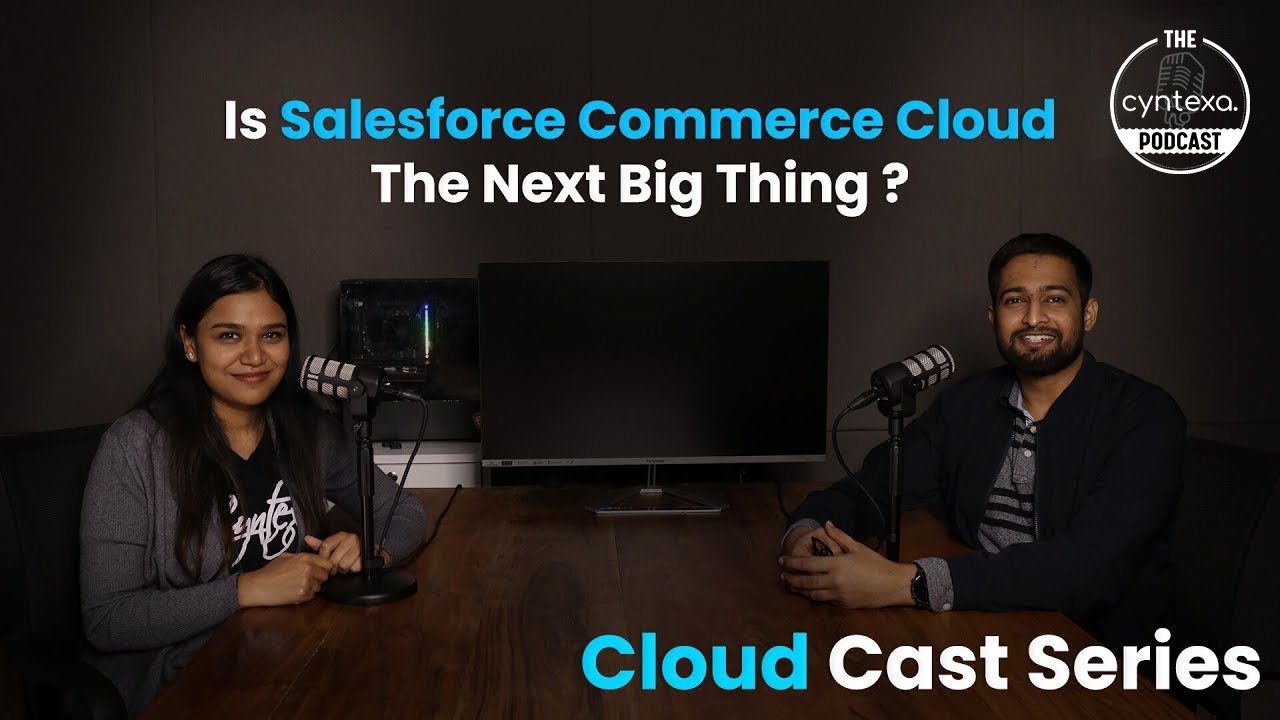 Is Salesforce Commerce Cloud The Next Big Thing ?

THE cyntexa. PODCAST

Cloud Cast Series